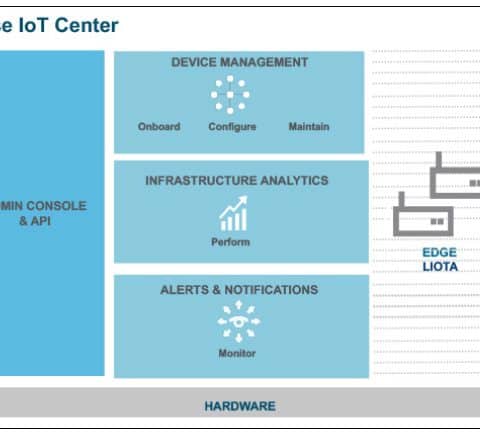 e IoT Center

MIN CONSOLE & API

DEVICE MANAGEMENT

Onboard Configure Maintain

INFRASTRUCTURE ANALYTICS

Perform

ALERTS & NOTIFICATIONS

Monitor

EDGE
LIOTA

HARDWARE